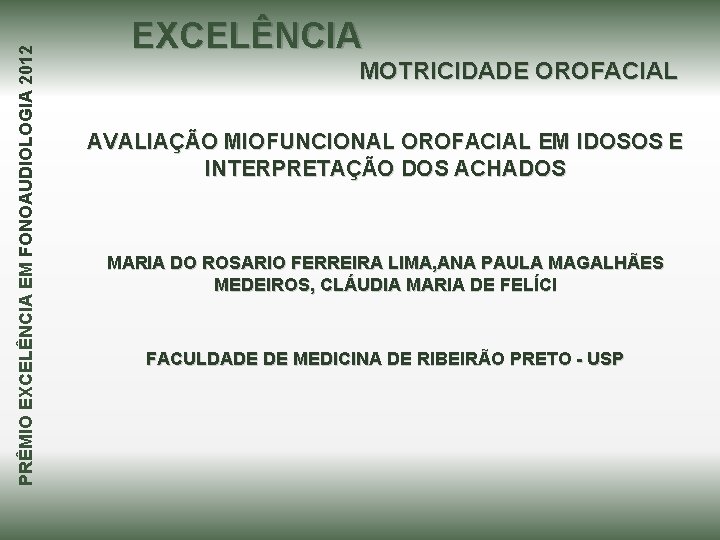 PRÊMIO EXCELÊNCIA EM FONOAUDIOLOGIA 2012

EXCELÊNCIA

MOTRICIDADE OROFACIAL

AVALIAÇÃO MIOFUNCIONAL OROFACIAL EM IDOSOS E INTERPRETAÇÃO DOS ACHADOS

MARIA DO ROSARIO FERREIRA LIMA,ANA PAULA MAGALHÃES MEDEIROS, CLÁUDIA MARIA DE FELÍCI

FACULDADE DE MEDICINA DE RIBEIRÃO PRETO - USP